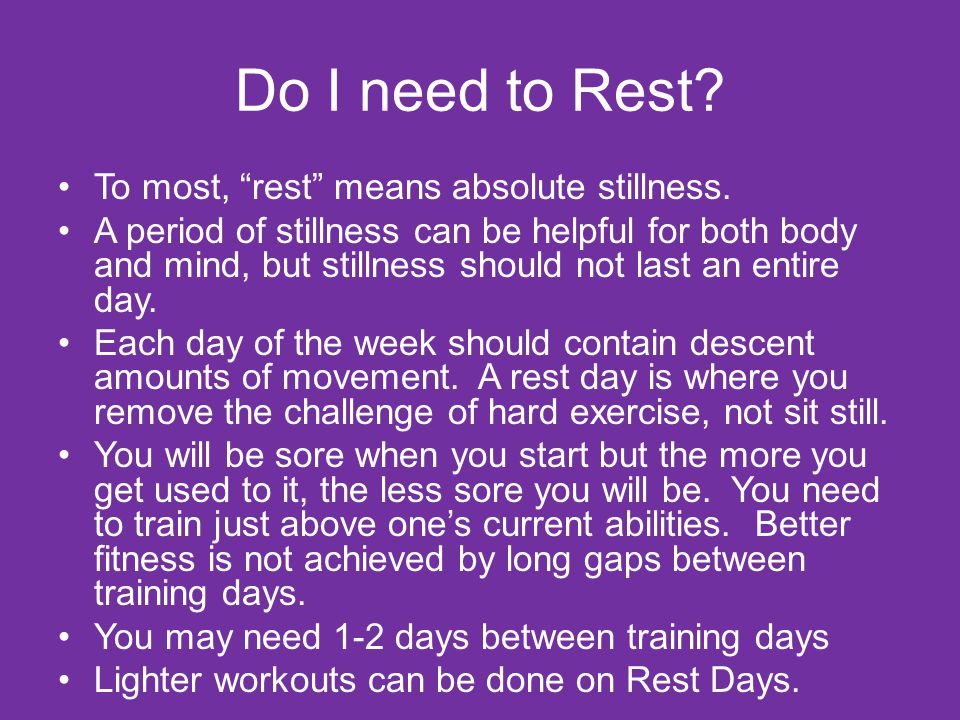 Do I need to Rest?

• To most, “rest” means absolute stillness.
• A period of stillness can be helpful for both body and mind, but stillness should not last an entire day.
• Each day of the week should contain descent amounts of movement. A rest day is where you remove the challenge of hard exercise, not sit still.
• You will be sore when you start but the more you get used to it, the less sore you will be. You need to train just above one’s current abilities. Better fitness is not achieved by long gaps between training days.
• You may need 1-2 days between training days
• Lighter workouts can be done on Rest Days.